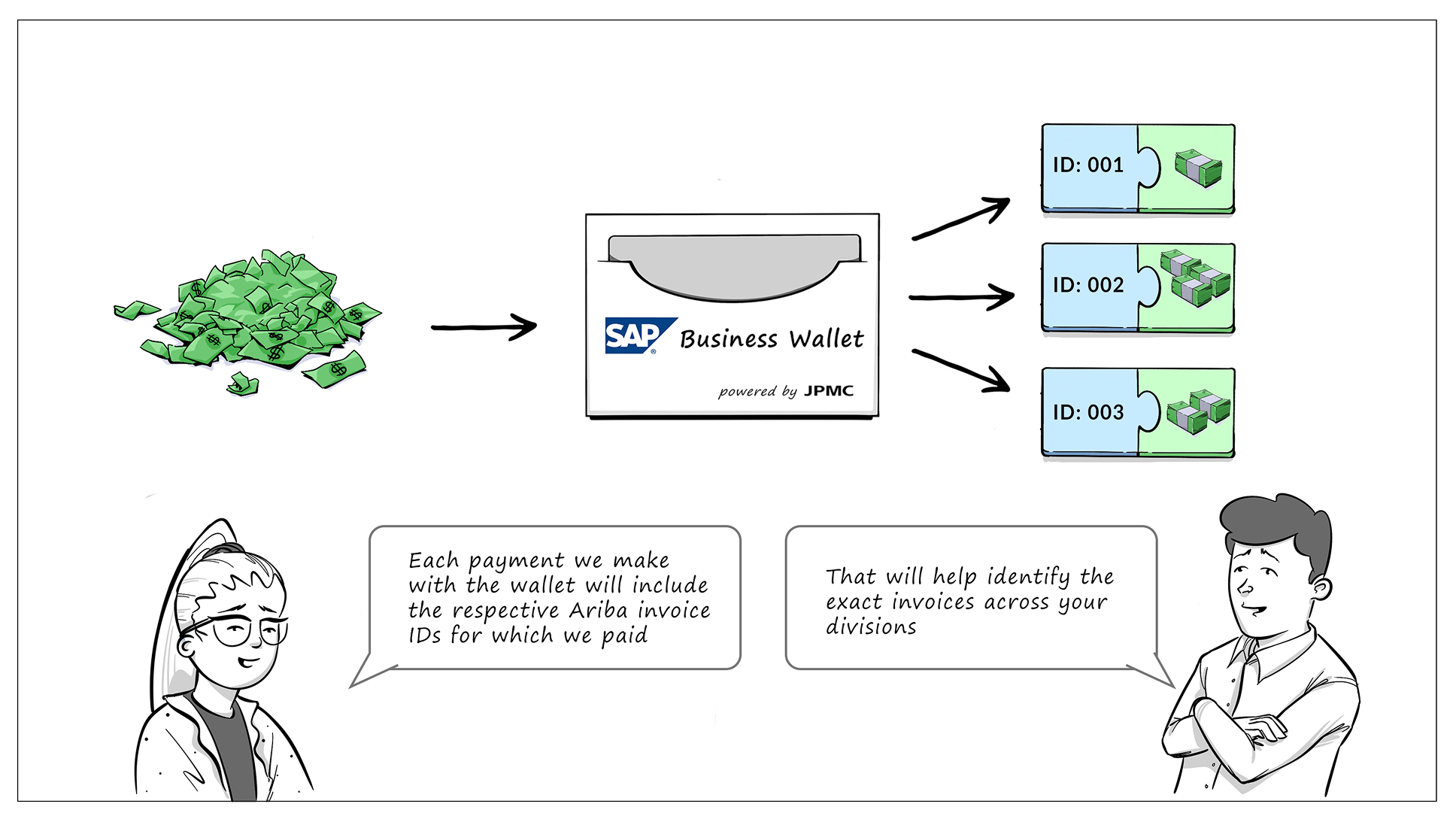 SAP Business Wallet

powered by JPMC

ID: 001

ID: 002

ID: 003

Each payment we make with the wallet will include the respective Ariba invoice IDs for which we paid

That will help identify the exact invoices across your divisions